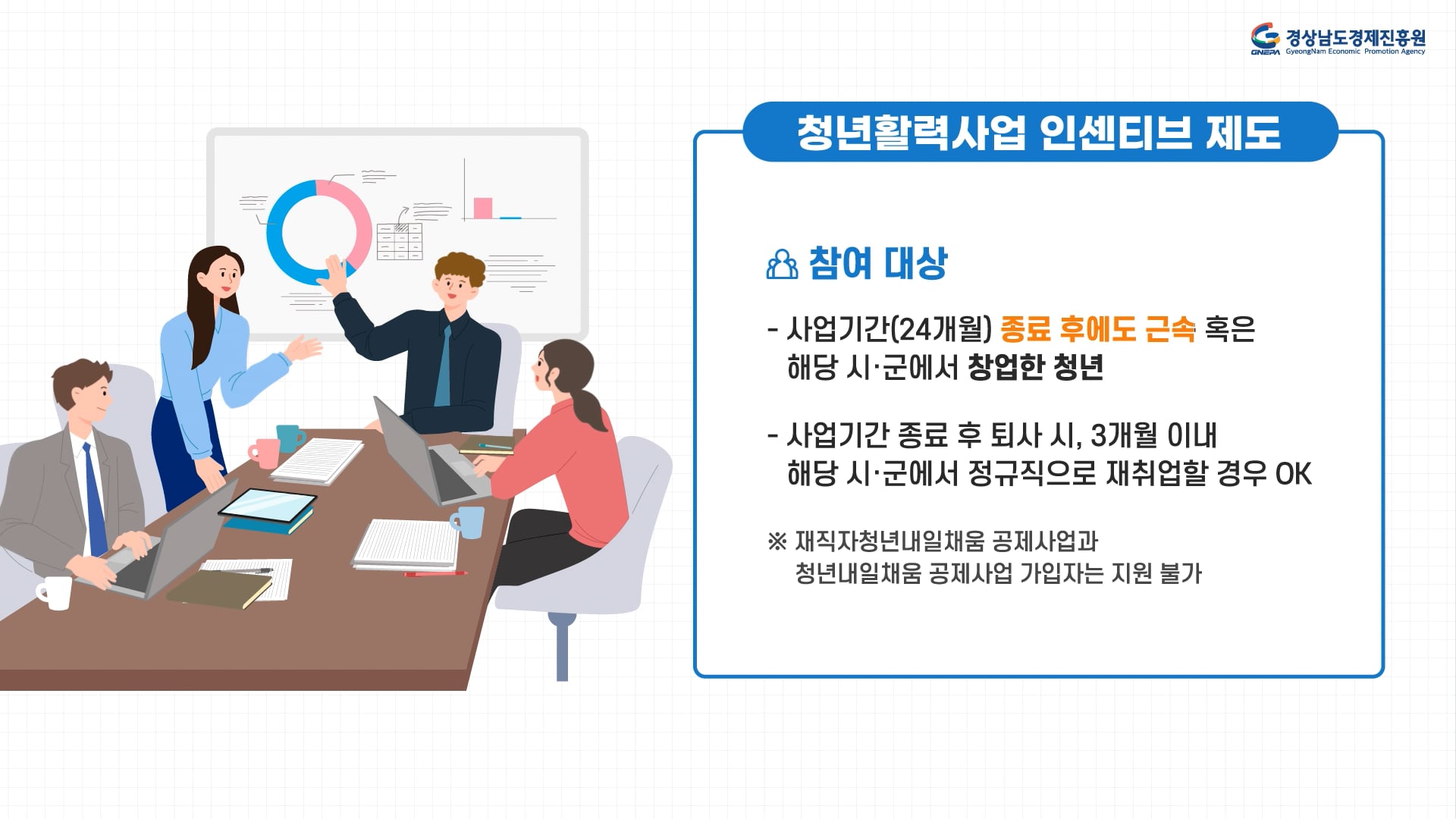 GNEPA 경상남도경제진흥원 GyeongNam Economic Promotion Agency

청년활력사업 인센티브 제도

참여 대상

- 사업기간(24개월) 종료 후에도 근속 혹은 해당 시·군에서 창업한 청년

- 사업기간 종료 후 퇴사 시, 3개월 이내 해당 시·군에서 정규직으로 재취업할 경우 OK

※ 재직자청년내일채움 공제사업과 청년내일채움 공제사업 가입자는 지원 불가